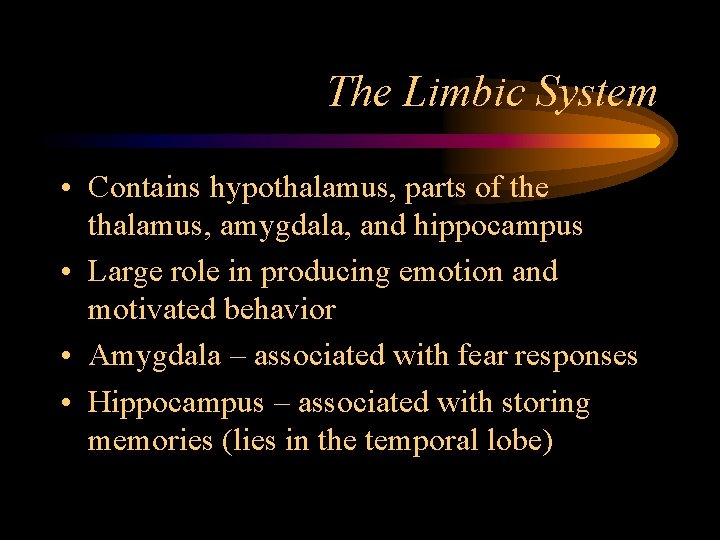 The Limbic System

• Contains hypothalamus, parts of the thalamus, amygdala, and hippocampus
• Large role in producing emotion and motivated behavior
• Amygdala – associated with fear responses
• Hippocampus – associated with storing memories (lies in the temporal lobe)